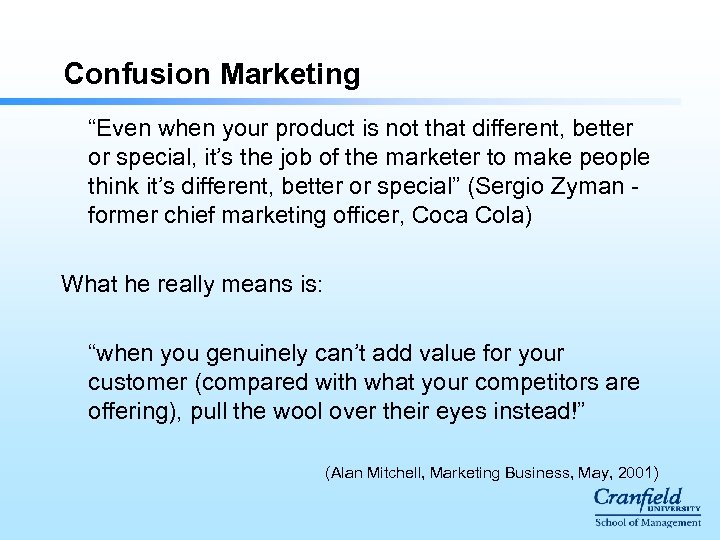 Confusion Marketing

“Even when your product is not that different, better or special, it’s the job of the marketer to make people think it’s different, better or special” (Sergio Zyman - former chief marketing officer, Coca Cola)

What he really means is:

“when you genuinely can’t add value for your customer (compared with what your competitors are offering), pull the wool over their eyes instead!”

(Alan Mitchell, Marketing Business, May, 2001)

Cranfield UNIVERSITY
School of Management